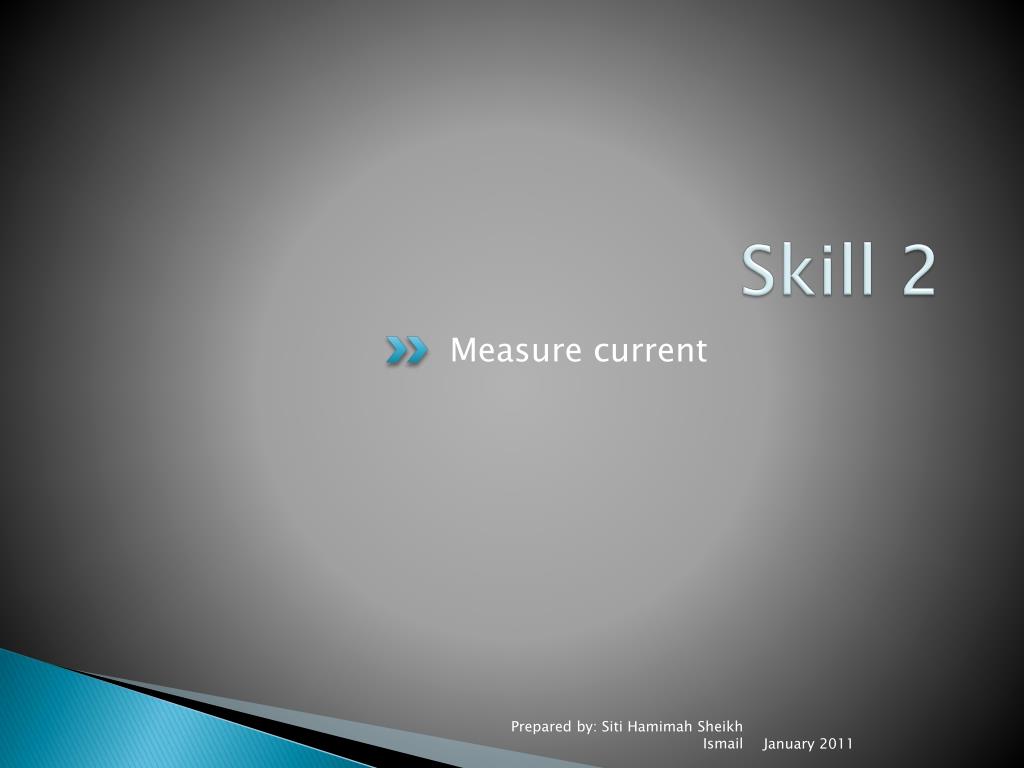 Skill 2

Measure current

Prepared by: Siti Hamimah Sheikh Ismail

January 2011